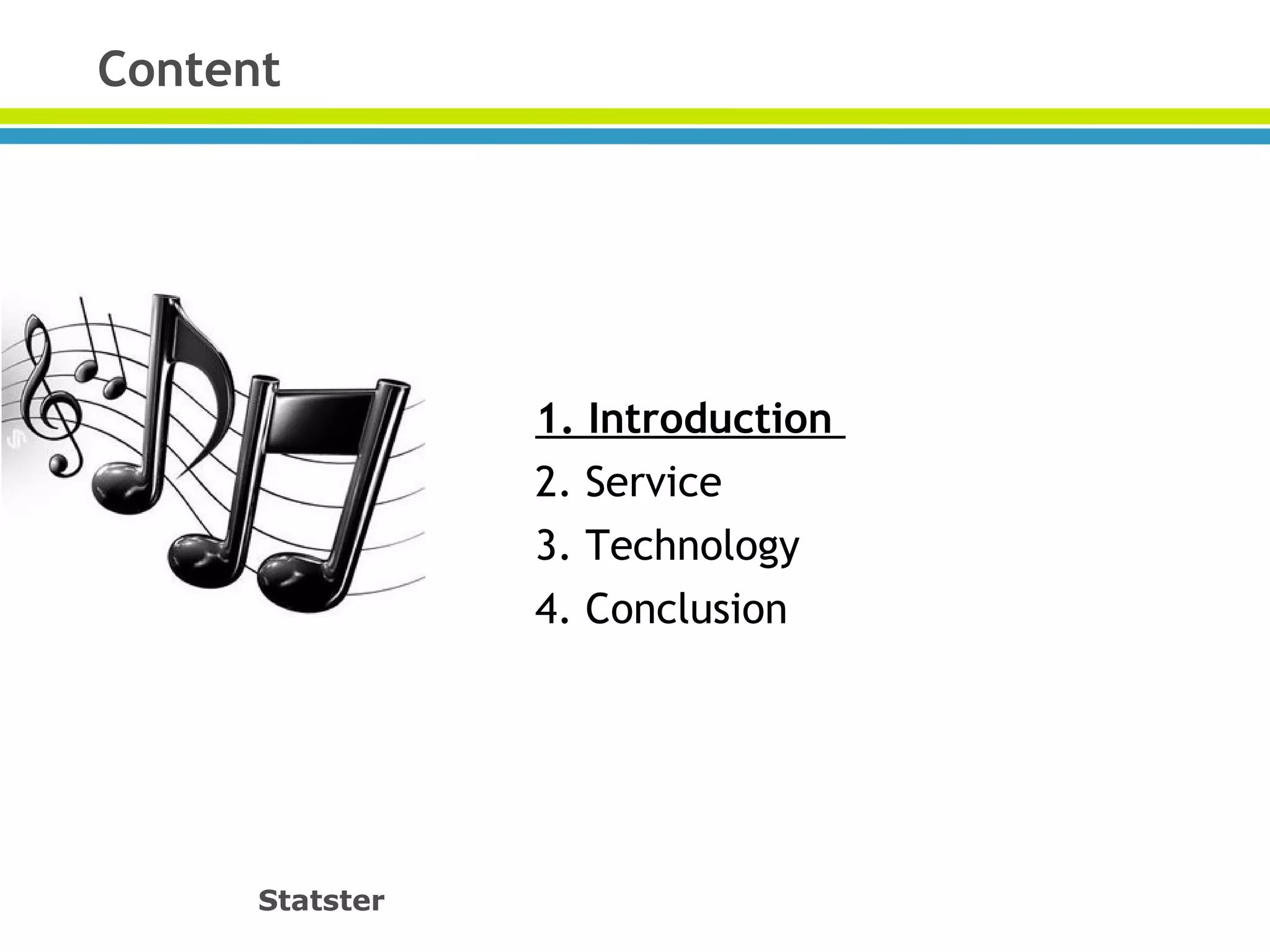 Content

1. Introduction
2. Service
3. Technology
4. Conclusion

Statster